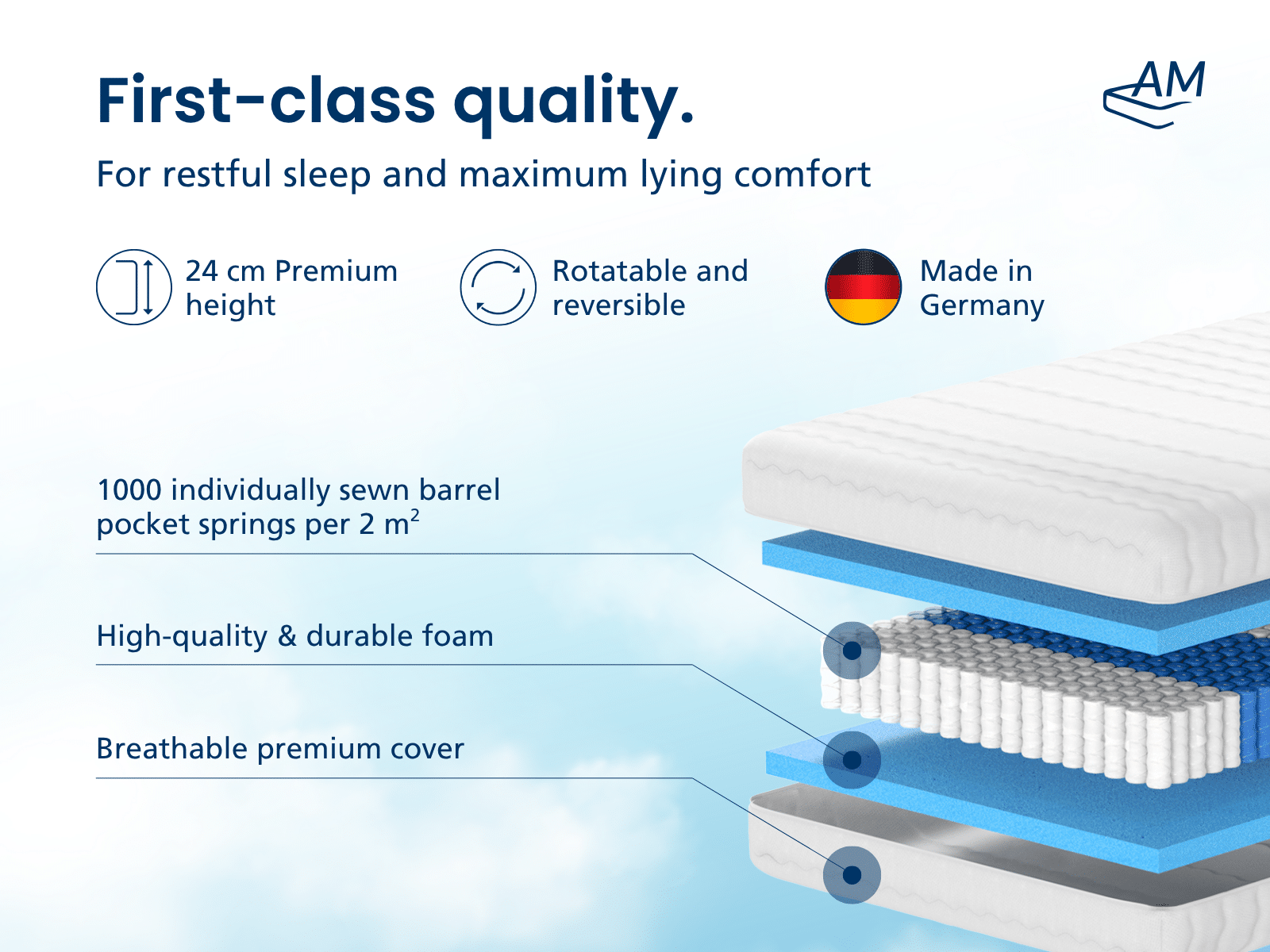 First-class quality.

AM

For restful sleep and maximum lying comfort

24 cm Premium height

Rotatable and reversible

Made in Germany

1000 individually sewn barrel pocket springs per 2 $m^2$

High-quality & durable foam

Breathable premium cover